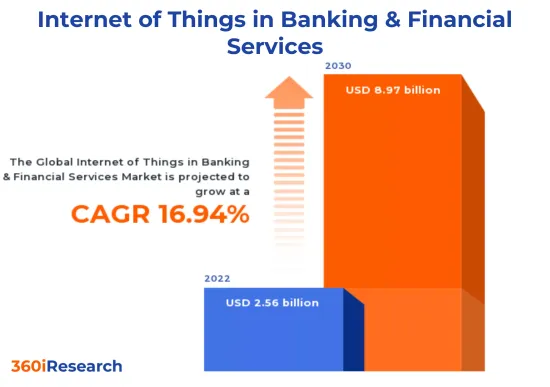 Internet of Things in Banking & Financial Services

2030

USD 8.97 billion

The Global Internet of Things in Banking & Financial Services Market is projected to grow at a

CAGR 16.94%

2022

USD 2.56 billion

360iResearch